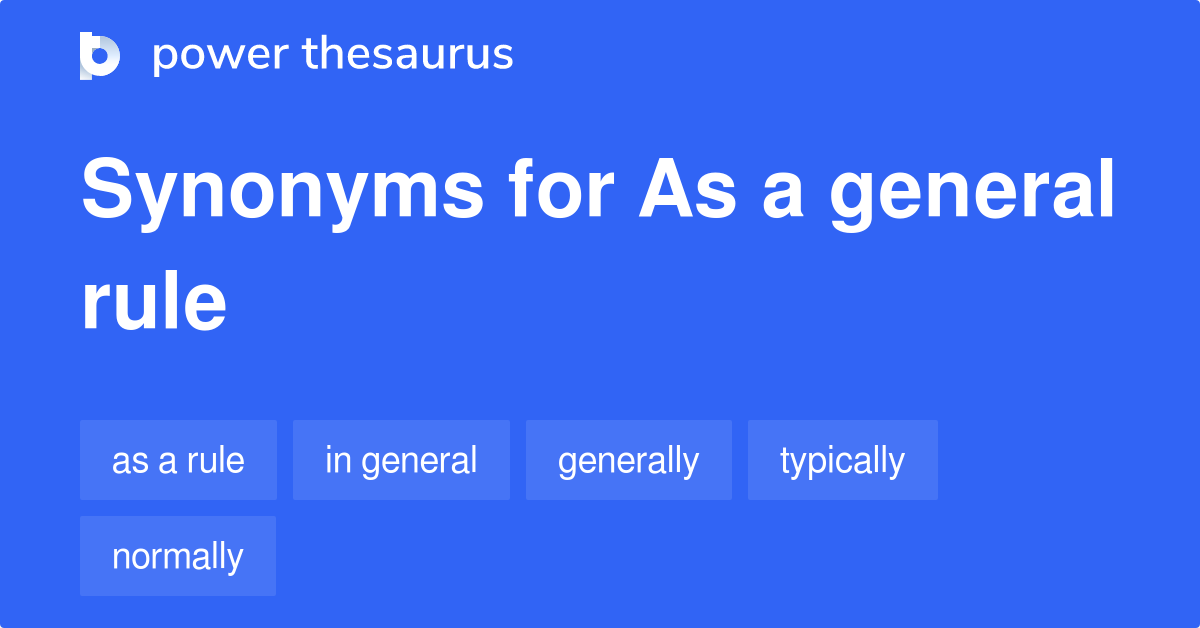 power thesaurus

Synonyms for As a general rule

as a rule
in general
generally
typically
normally